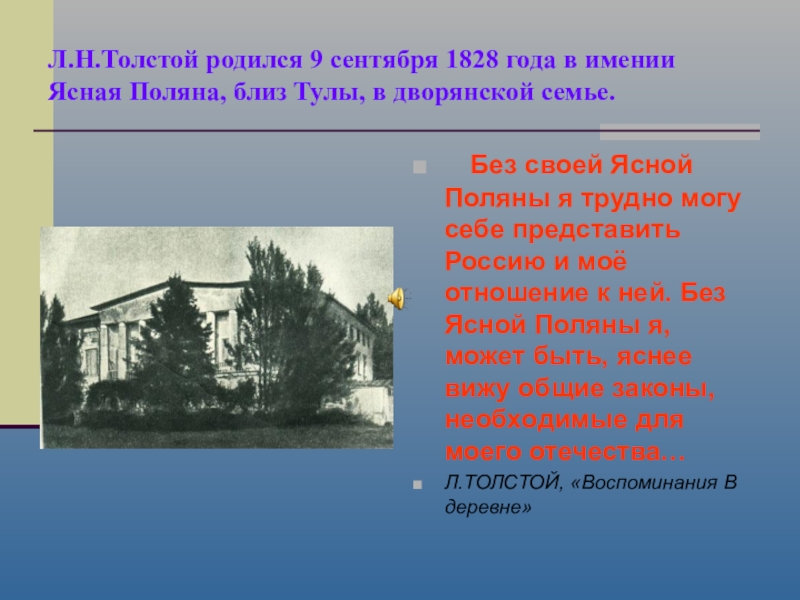 Л.Н.Толстой родился 9 сентября 1828 года в имении Ясная Поляна, близ Тулы, в дворянской семье.

Без своей Ясной Поляны я трудно могу себе представить Россию и моё отношение к ней. Без Ясной Поляны я, может быть, яснее вижу общие законы, необходимые для моего отечества…

Л.ТОЛСТОЙ, «Воспоминания В деревне»